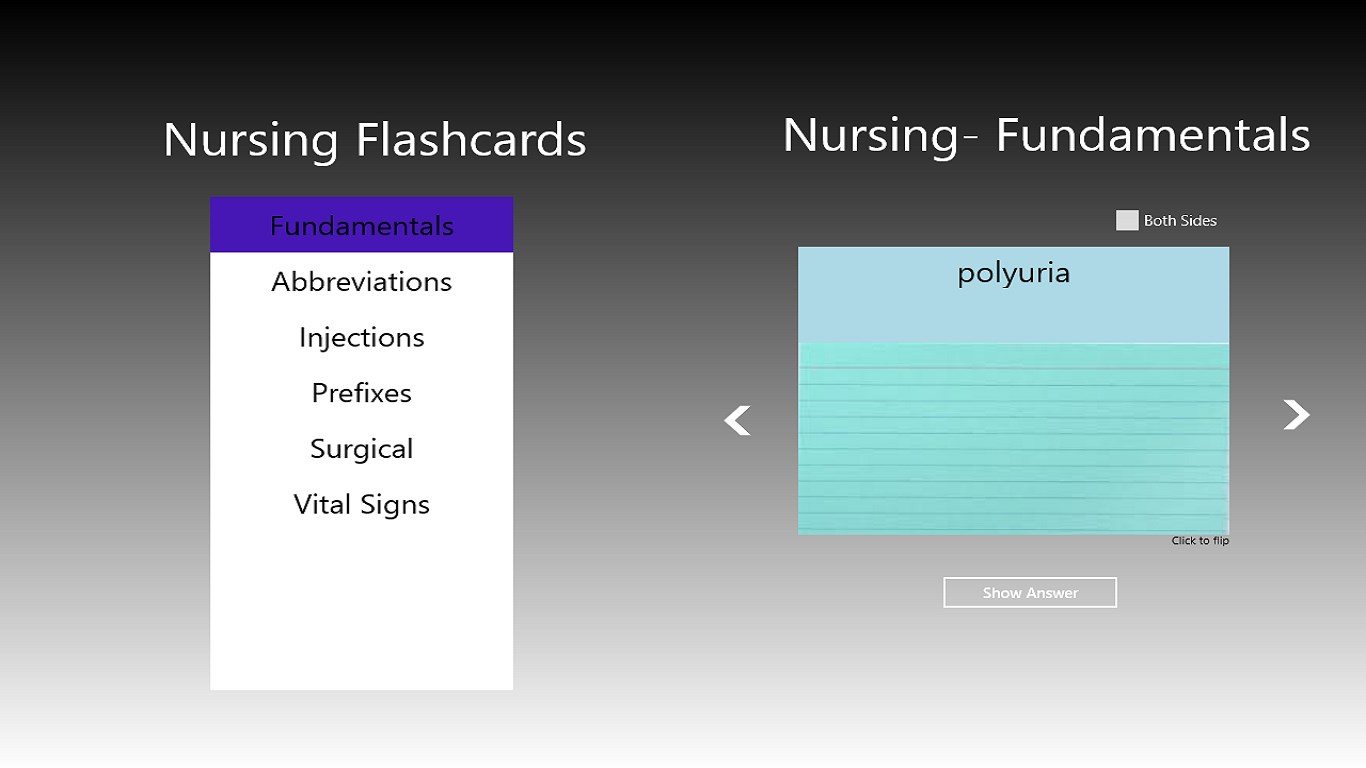 Nursing Flashcards

Fundamentals
Abbreviations
Injections
Prefixes
Surgical
Vital Signs

Nursing- Fundamentals

Both Sides

polyuria

Click to flip

Show Answer